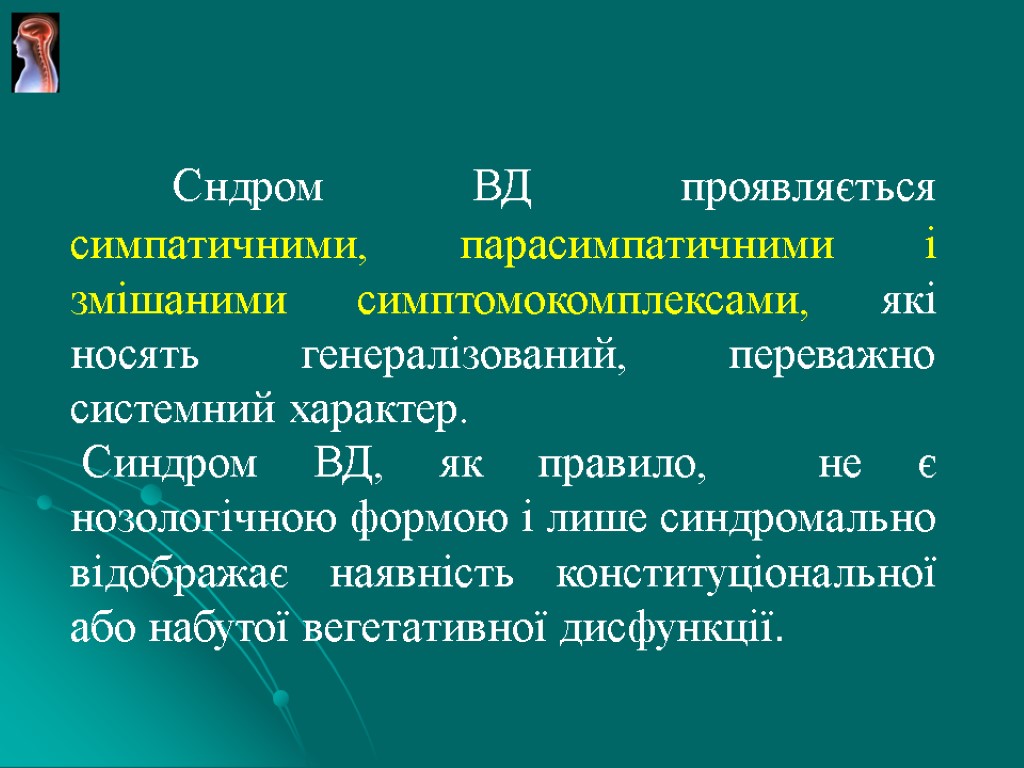 Сндром ВД проявляється симпатичними, парасимпатичними і змішаними симптомокомплексами, які носять генералізований, переважно системний характер.

Синдром ВД, як правило, не є нозологічною формою і лише синдромально відображає наявність конституціональної або набутої вегетативної дисфункції.